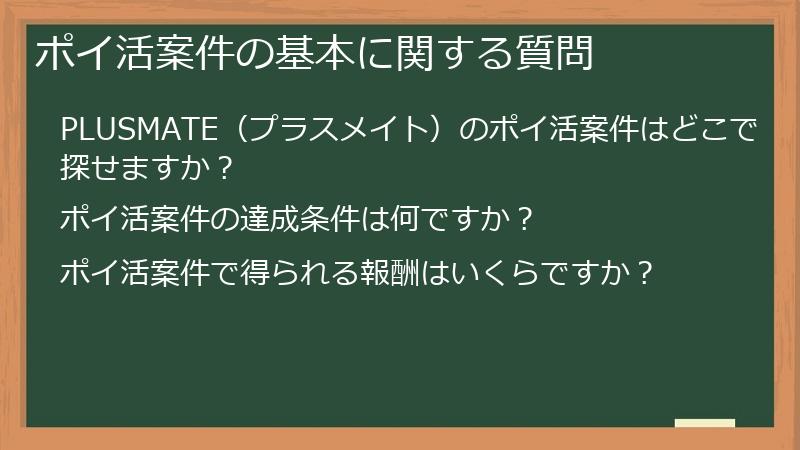 ポイ活案件の基本に関する質問

PLUSMATE（プラスメイト）のポイ活案件はどこで探せますか？

ポイ活案件の達成条件は何ですか？

ポイ活案件で得られる報酬はいくらですか？